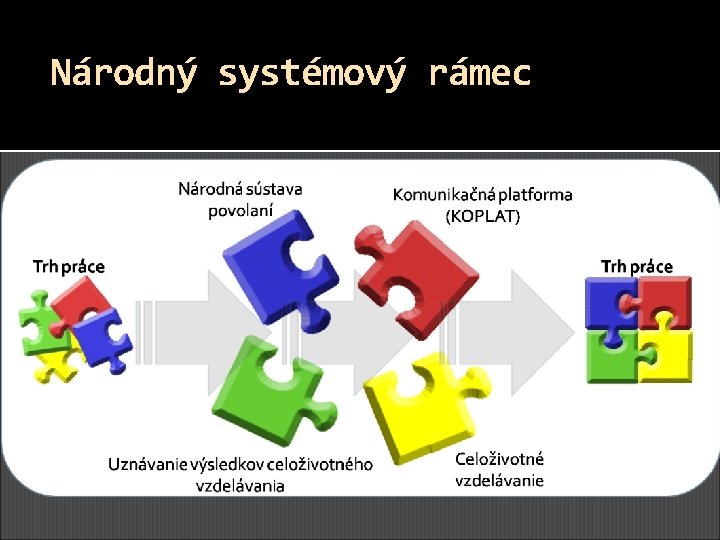 Národný systémový rámec

Národná sústava povolaní

Komunikačná platforma (KOPLAT)

Trh práce

Trh práce

Uznávanie výsledkov celoživotného vzdelávania

Celoživotné vzdelávanie